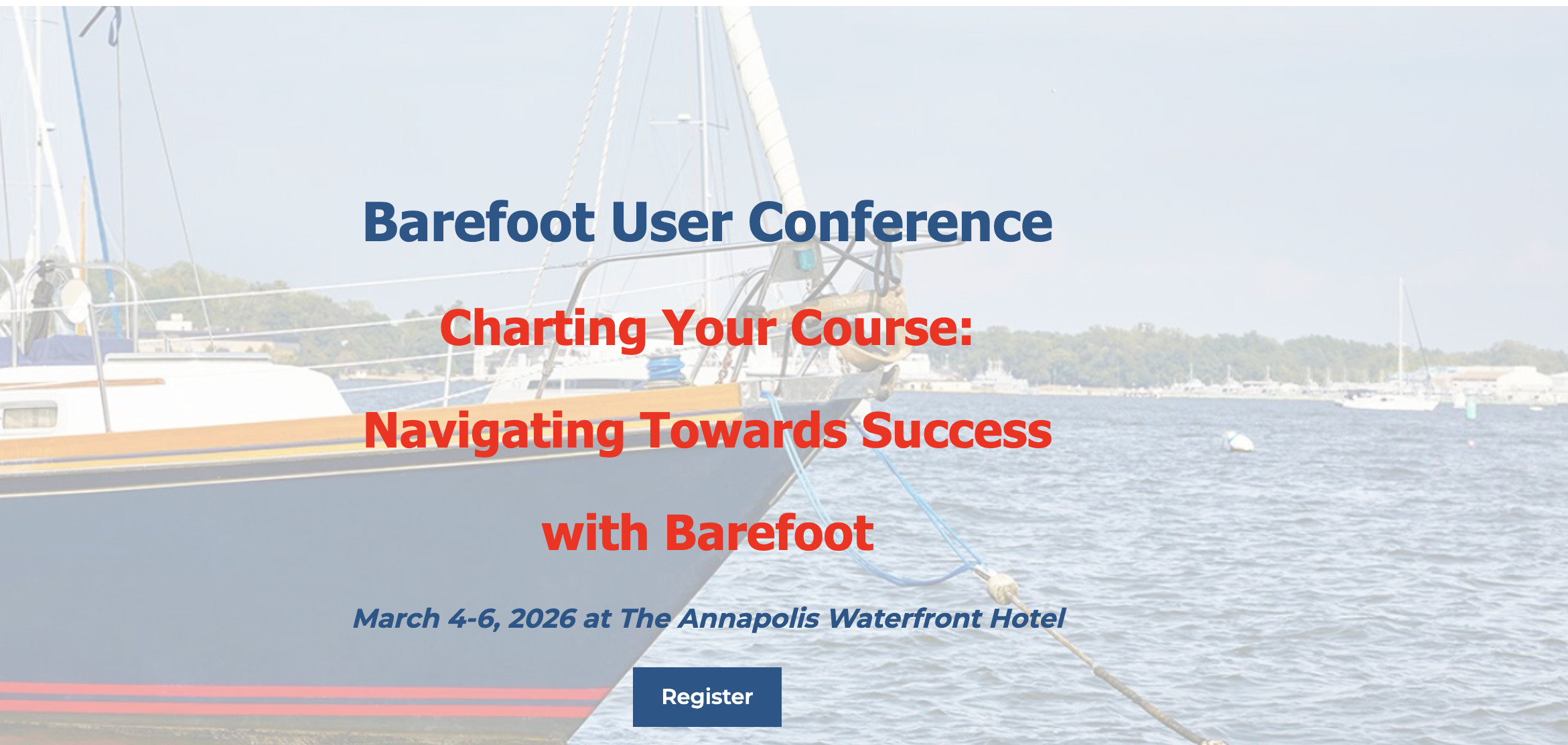 Barefoot User Conference

Charting Your Course:

Navigating Towards Success

with Barefoot

March 4-6, 2026 at The Annapolis Waterfront Hotel

Register